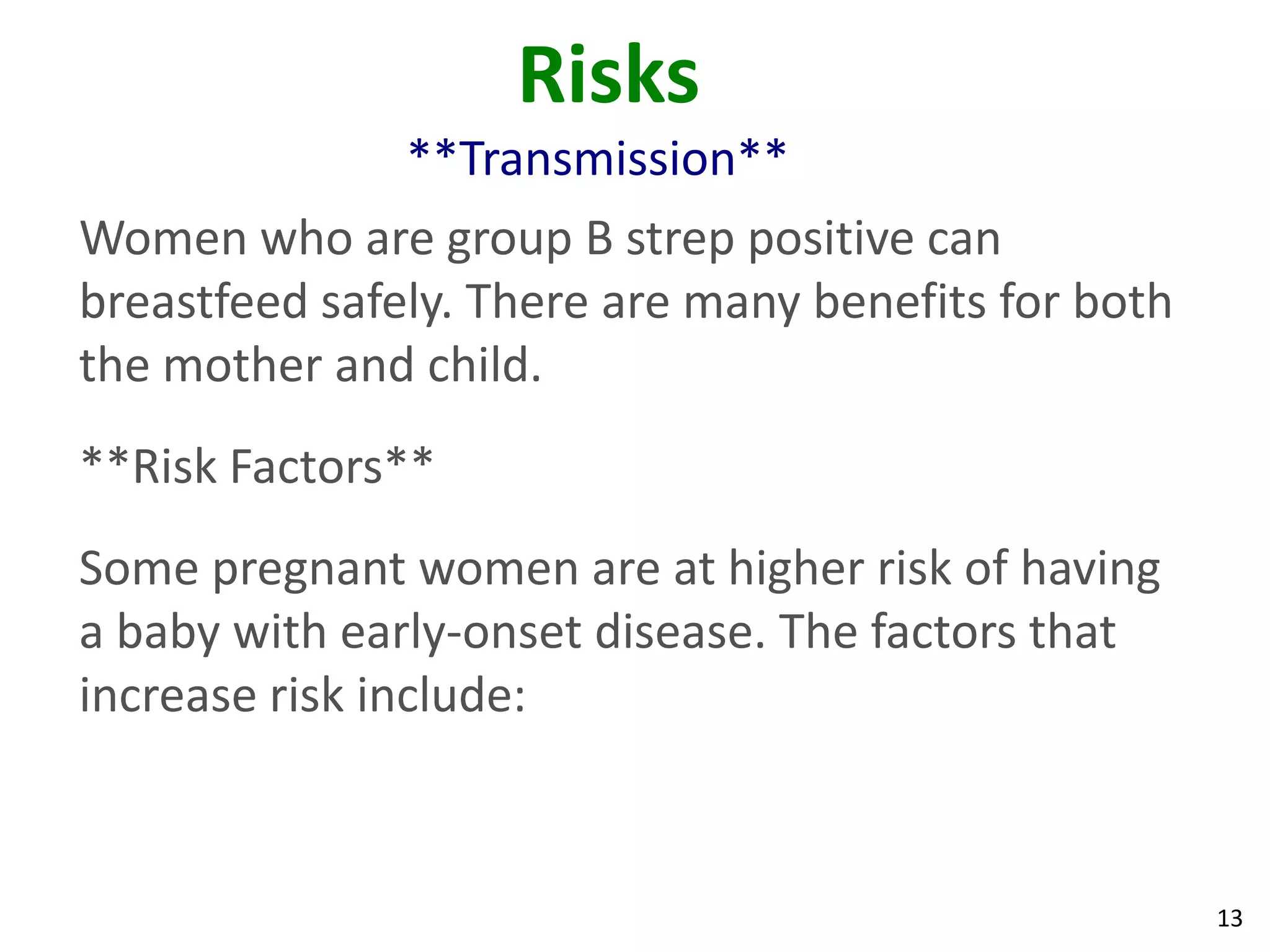 Risks

\*\*Transmission\*\*

Women who are group B strep positive can breastfeed safely. There are many benefits for both the mother and child.

\*\*Risk Factors\*\*

Some pregnant women are at higher risk of having a baby with early-onset disease. The factors that increase risk include:

13